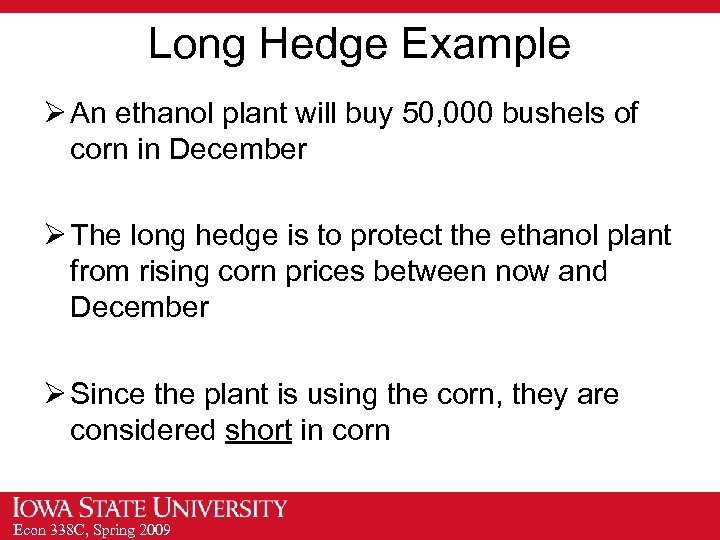 Long Hedge Example

➢ An ethanol plant will buy 50,000 bushels of corn in December

➢ The long hedge is to protect the ethanol plant from rising corn prices between now and December

➢ Since the plant is using the corn, they are considered short in corn

IOWA STATE UNIVERSITY
Econ 338C, Spring 2009